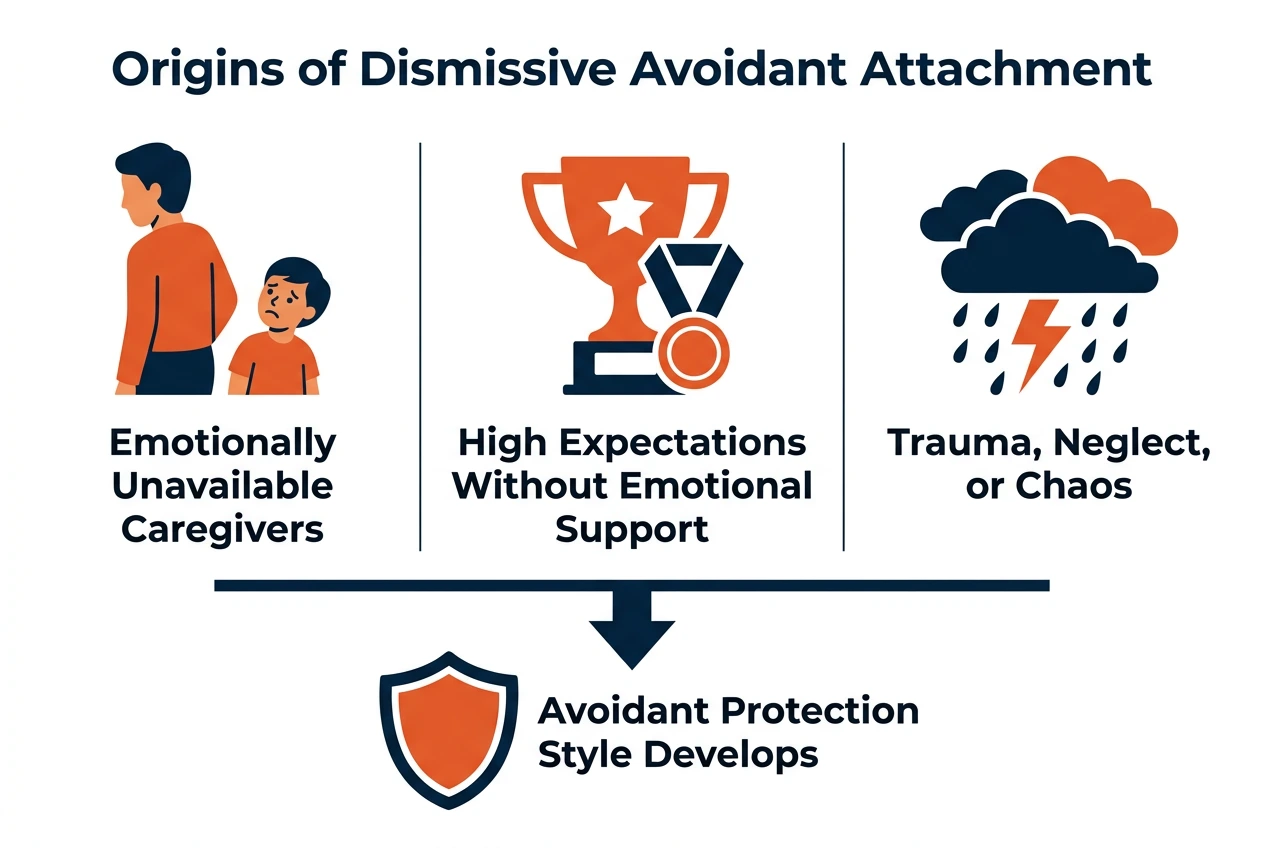 Origins of Dismissive Avoidant Attachment

Emotionally Unavailable Caregivers

High Expectations Without Emotional Support

Trauma, Neglect, or Chaos

Avoidant Protection Style Develops